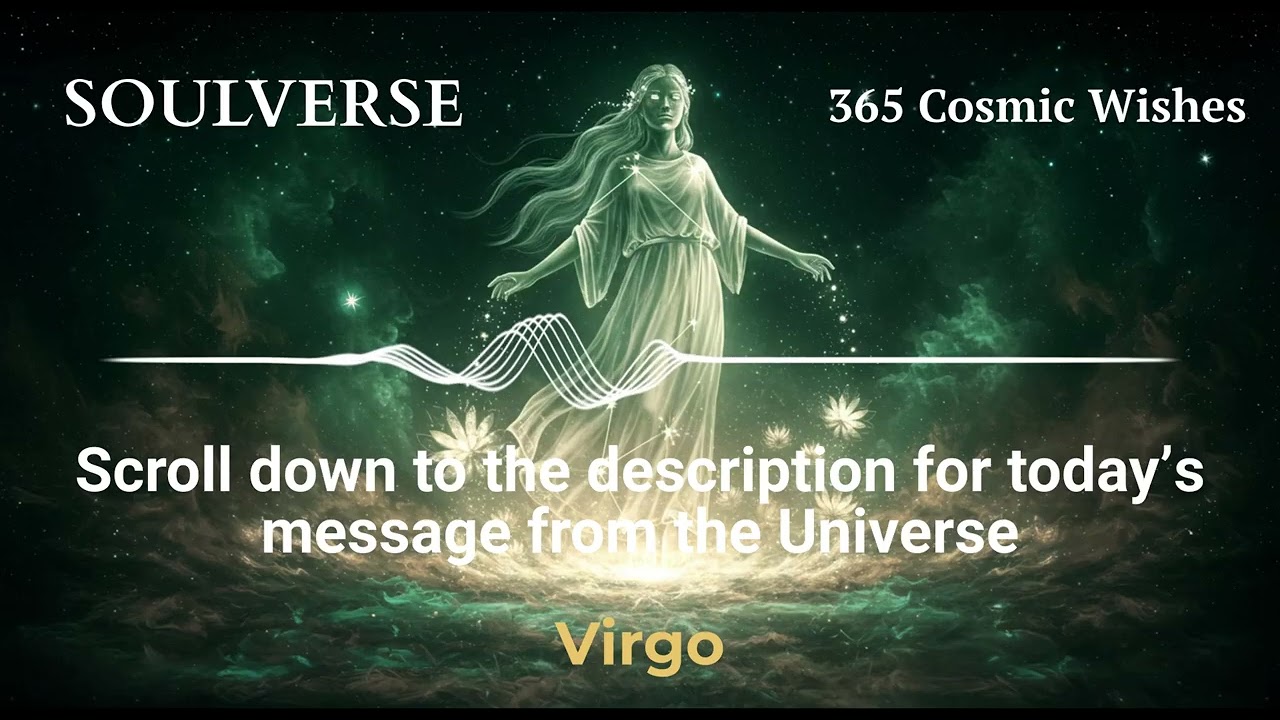 SOULVERSE

365 Cosmic Wishes

Scroll down to the description for today’s message from the Universe

Virgo